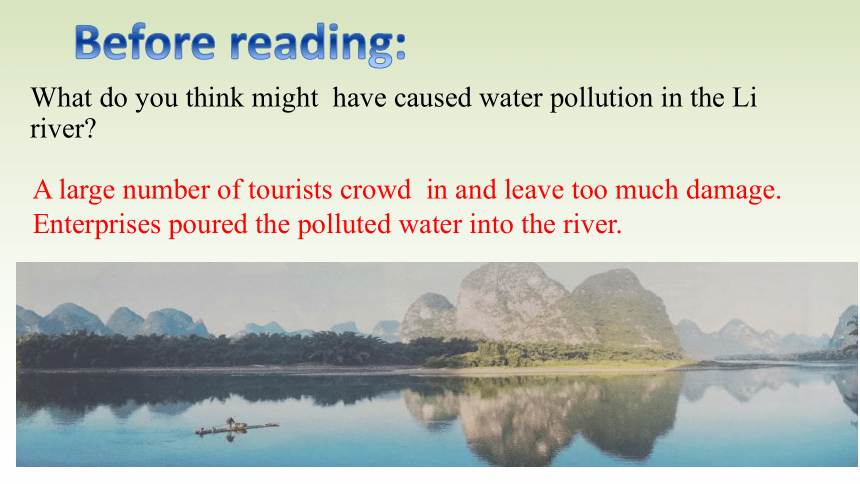 Before reading:

What do you think might have caused water pollution in the Li river?

A large number of tourists crowd in and leave too much damage.
Enterprises poured the polluted water into the river.